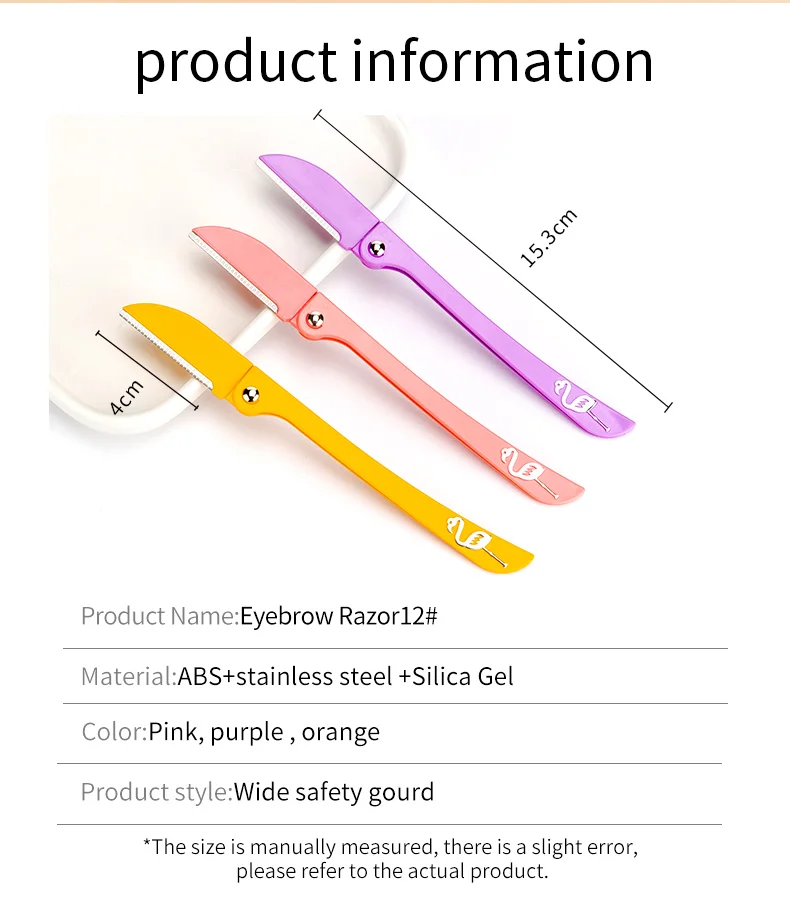 product information

15.3cm

4cm

Product Name:Eyebrow Razor12#

Material:ABS+stainless steel +Silica Gel

Color:Pink, purple , orange

Product style:Wide safety gourd

*The size is manually measured, there is a slight error, please refer to the actual product.